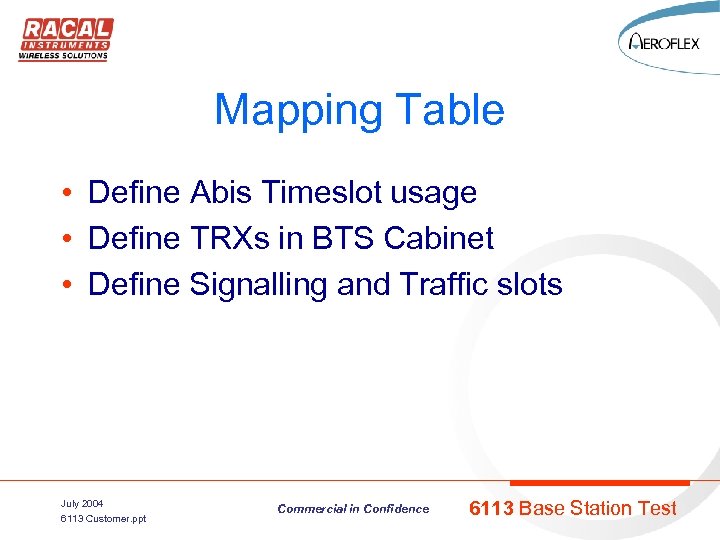 RACAL
INSTRUMENTS
WIRELESS SOLUTIONS

AEROFLEX

Mapping Table

• Define Abis Timeslot usage
• Define TRXs in BTS Cabinet
• Define Signalling and Traffic slots

July 2004
6113 Customer.ppt

Commercial in Confidence

6113 Base Station Test